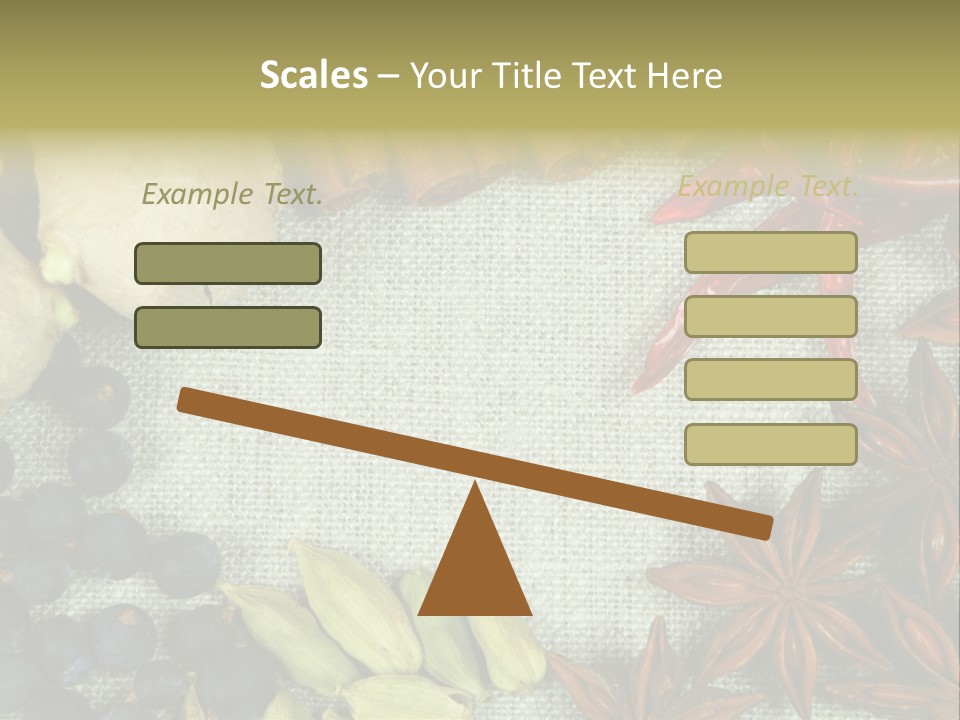 Scales – Your Title Text Here

Example Text.

Example Text.